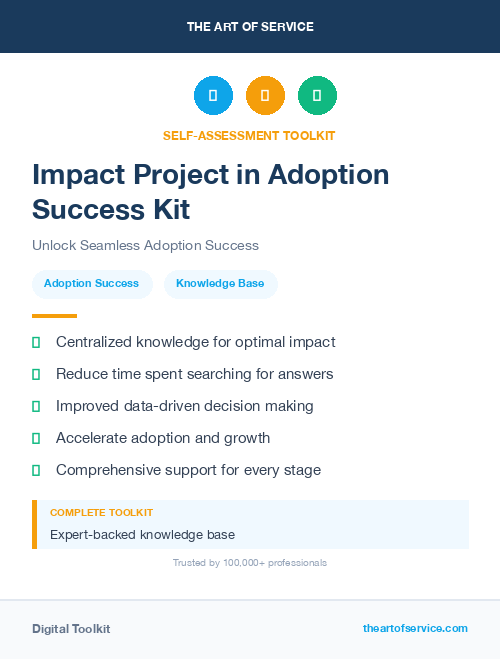 THE ART OF SERVICE

SELF-ASSESSMENT TOOLKIT

Impact Project in Adoption Success Kit

Unlock Seamless Adoption Success

Adoption Success

Knowledge Base

Centralized knowledge for optimal impact

Reduce time spent searching for answers

Improved data-driven decision making

Accelerate adoption and growth

Comprehensive support for every stage

COMPLETE TOOLKIT

Expert-backed knowledge base

Trusted by 100,000+ professionals

Digital Toolkit

theartofservice.com